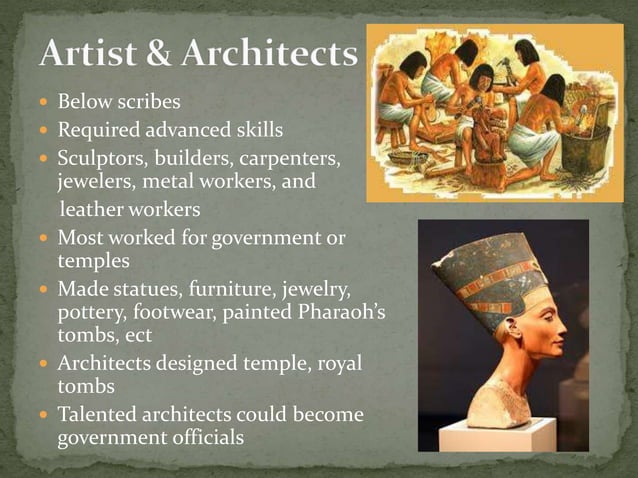 Artist & Architects

- Below scribes
- Required advanced skills
- Sculptors, builders, carpenters, jewelers, metal workers, and leather workers
- Most worked for government or temples
- Made statues, furniture, jewelry, pottery, footwear, painted Pharaoh's tombs, ect
- Architects designed temple, royal tombs
- Talented architects could become government officials